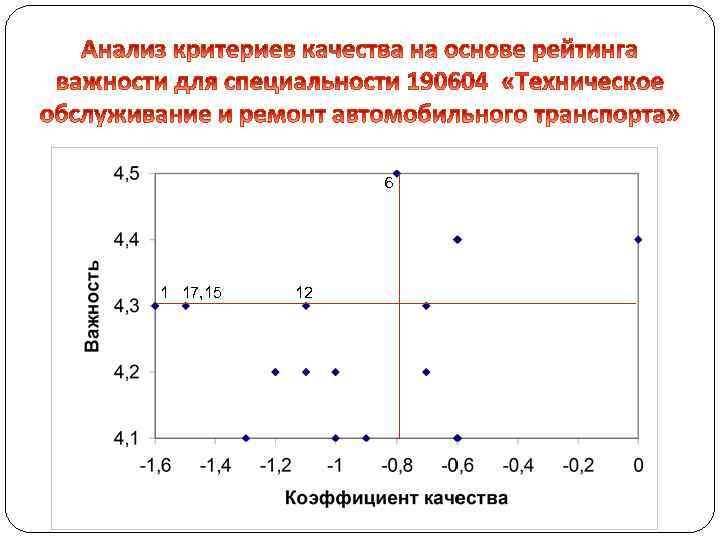 Анализ критериев качества на основе рейтинга важности для специальности 190604 «Техническое обслуживание и ремонт автомобильного транспорта»

4,5
4,4
4,3
4,2
4,1
Важность
6
1
17,15
12
-1,6
-1,4
-1,2
-1
-0,8
-0,6
-0,4
-0,2
0
Коэффициент качества